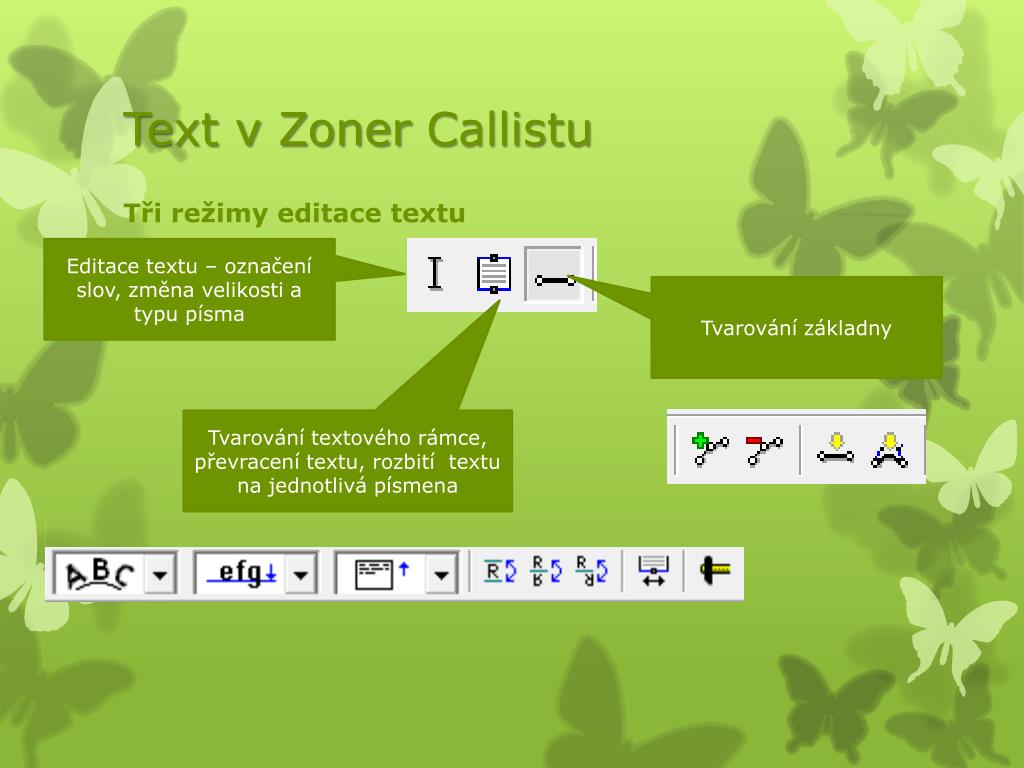 Text v Zoner Callistu

Tři režimy editace textu

Editace textu – označení slov, změna velikosti a typu písma

Tvarování základny

Tvarování textového rámce, převracení textu, rozbití textu na jednotlivá písmena

ABC

efg